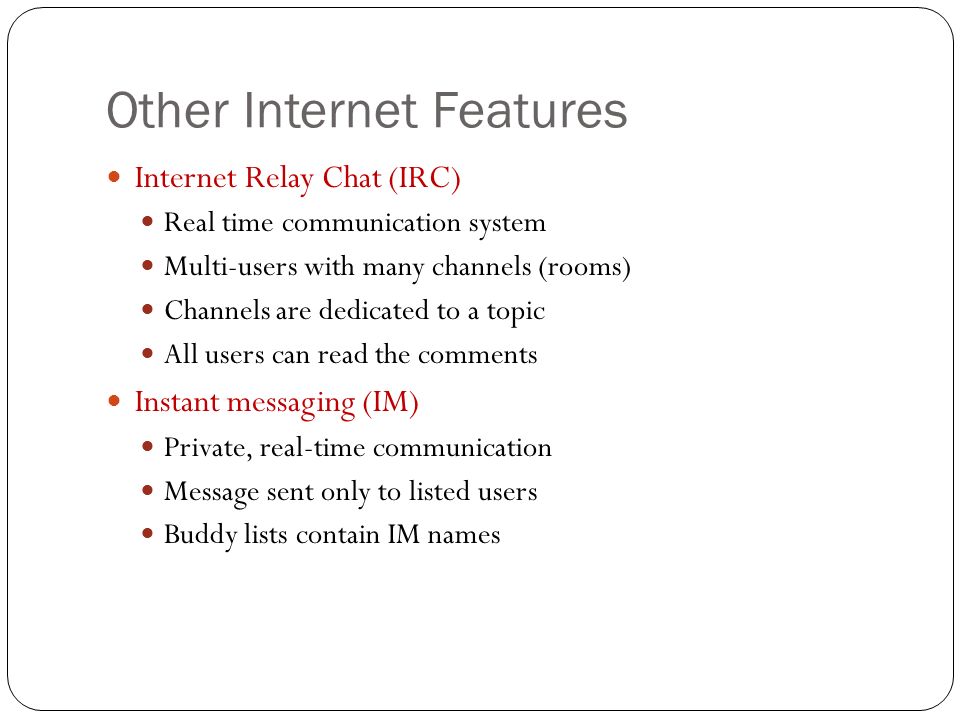 Other Internet Features

- Internet Relay Chat (IRC)
  - Real time communication system
  - Multi-users with many channels (rooms)
  - Channels are dedicated to a topic
  - All users can read the comments
- Instant messaging (IM)
  - Private, real-time communication
  - Message sent only to listed users
  - Buddy lists contain IM names